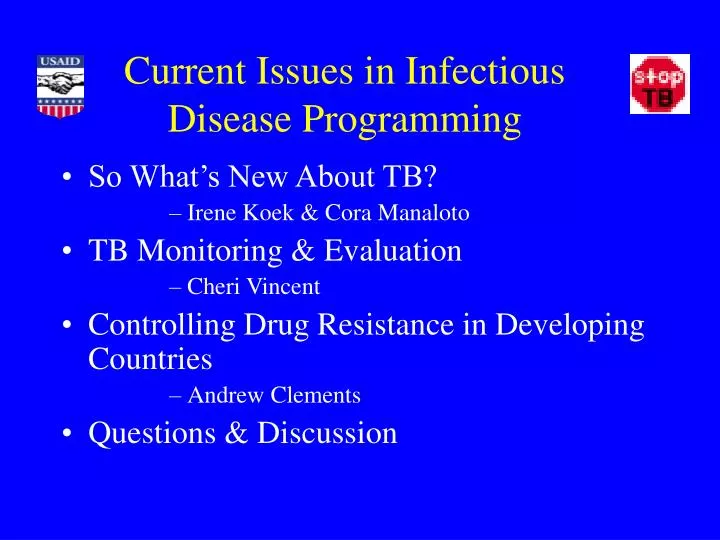 USAID

Current Issues in Infectious Disease Programming

stop TB

• So What's New About TB?
– Irene Koek & Cora Manaloto
• TB Monitoring & Evaluation
– Cheri Vincent
• Controlling Drug Resistance in Developing Countries
– Andrew Clements
• Questions & Discussion